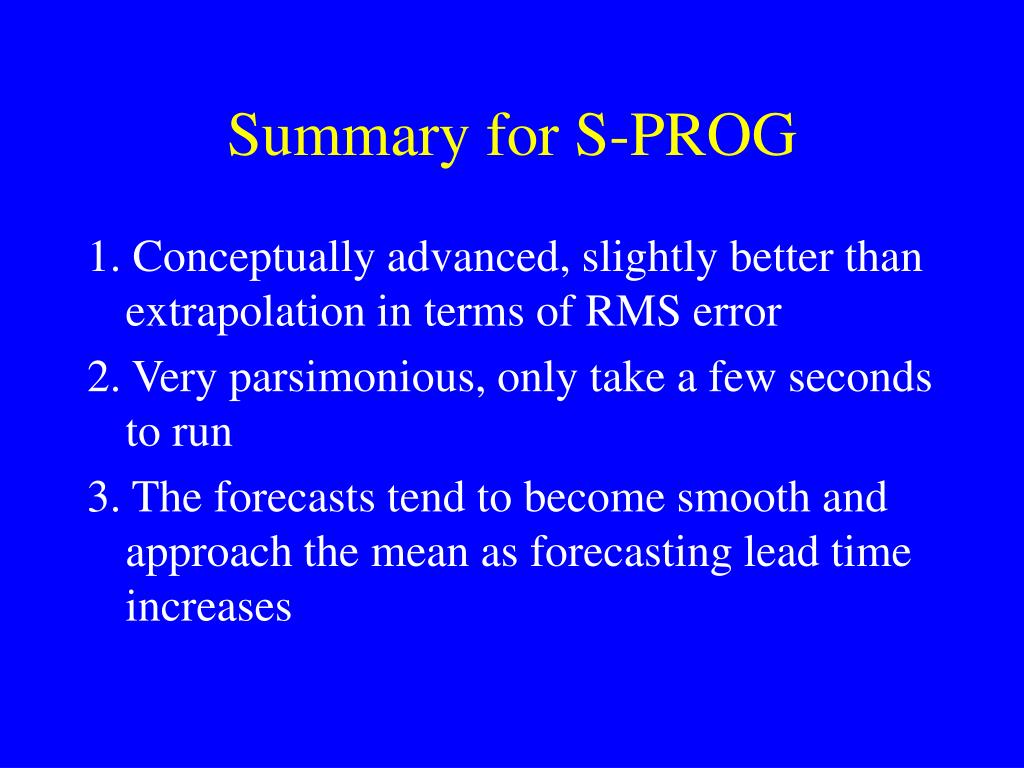 Summary for S-PROG

1. Conceptually advanced, slightly better than extrapolation in terms of RMS error

2. Very parsimonious, only take a few seconds to run

3. The forecasts tend to become smooth and approach the mean as forecasting lead time increases